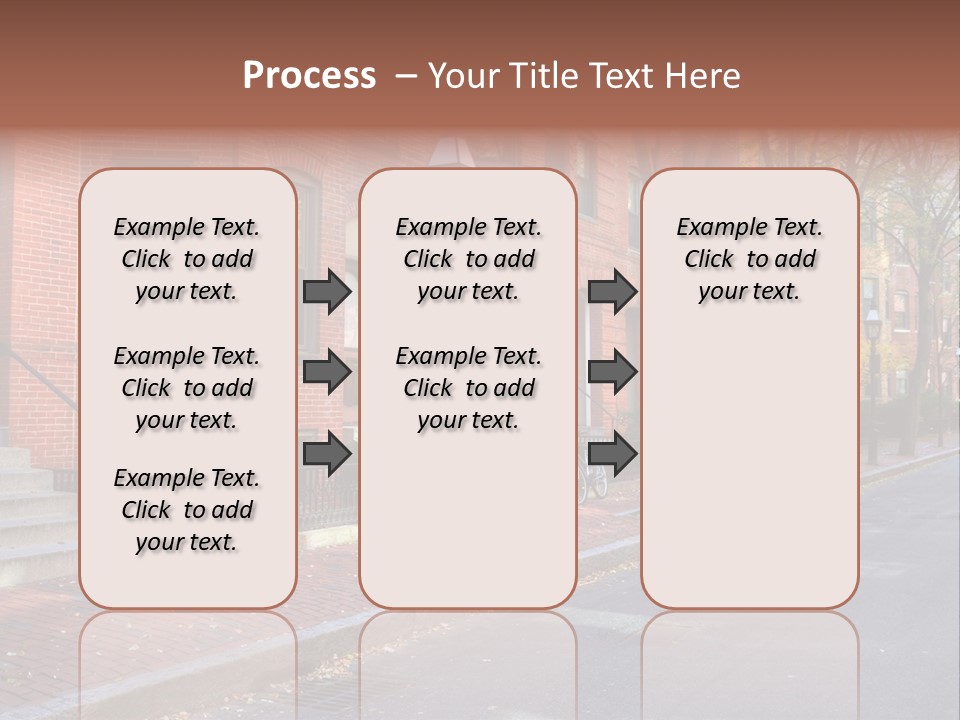 Process – Your Title Text Here

Example Text. Click to add your text.

Example Text. Click to add your text.

Example Text. Click to add your text.

Example Text. Click to add your text.

Example Text. Click to add your text.

Example Text. Click to add your text.